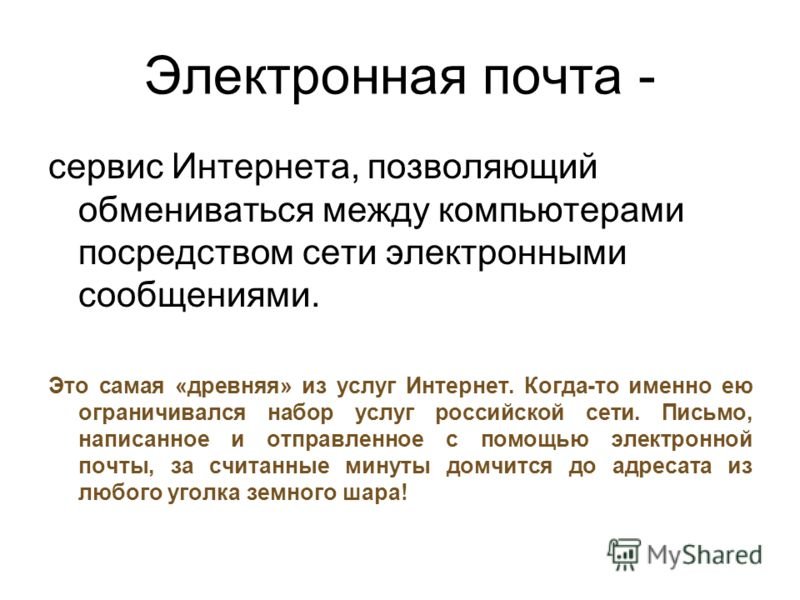 Электронная почта -

сервис Интернета, позволяющий обмениваться между компьютерами посредством сети электронными сообщениями.

Это самая «древняя» из услуг Интернет. Когда-то именно ею ограничивался набор услуг российской сети. Письмо, написанное и отправленное с помощью электронной почты, за считанные минуты домчится до адресата из любого уголка земного шара!

MyShared